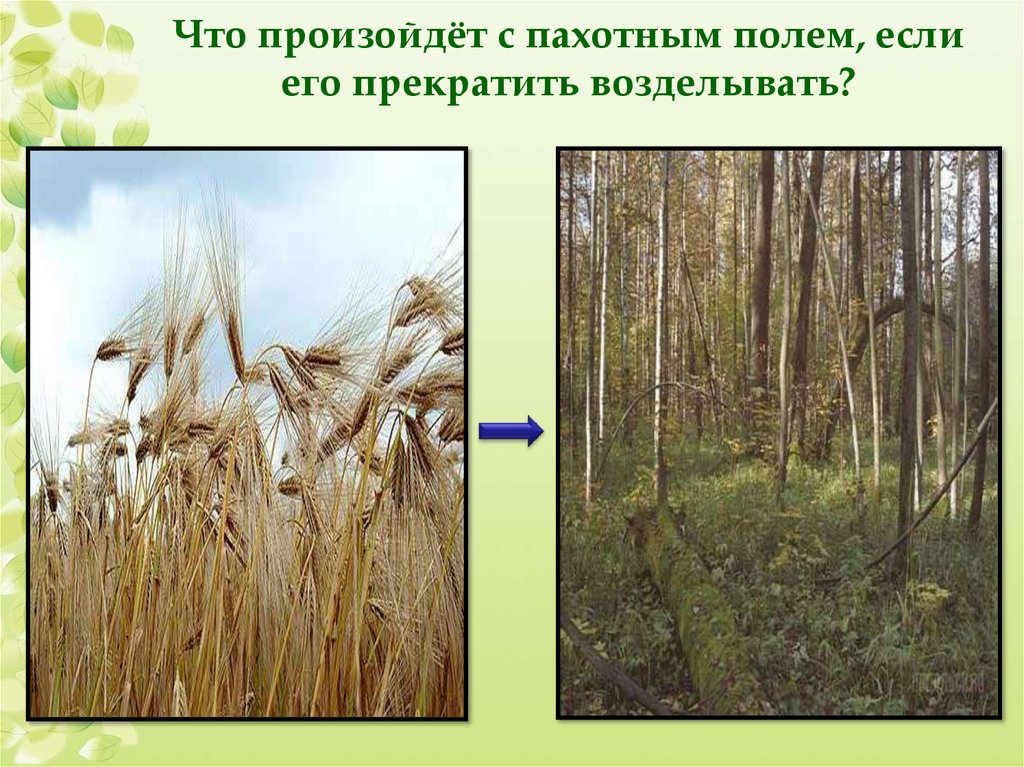 Что произойдёт с пахотным полем, если его прекратить возделывать?